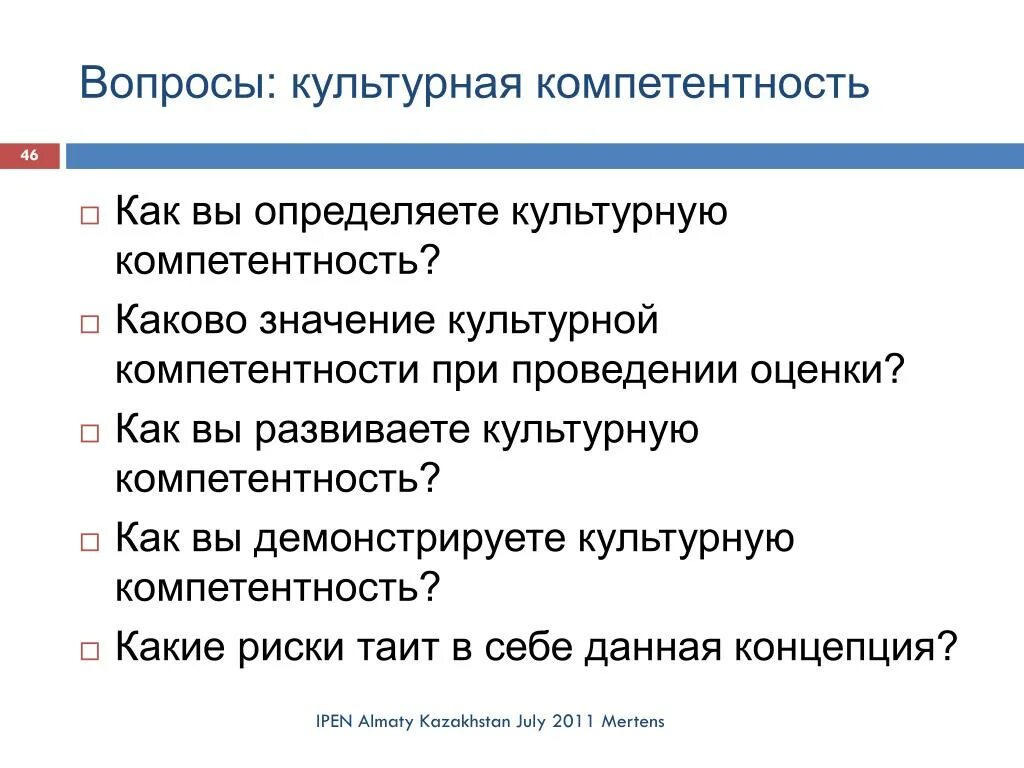 Вопросы: культурная компетентность

46

□ Как вы определяете культурную компетентность?

□ Каково значение культурной компетентности при проведении оценки?

□ Как вы развиваете культурную компетентность?

□ Как вы демонстрируете культурную компетентность?

□ Какие риски таит в себе данная концепция?

IPEN Almaty Kazakhstan July 2011 Mertens